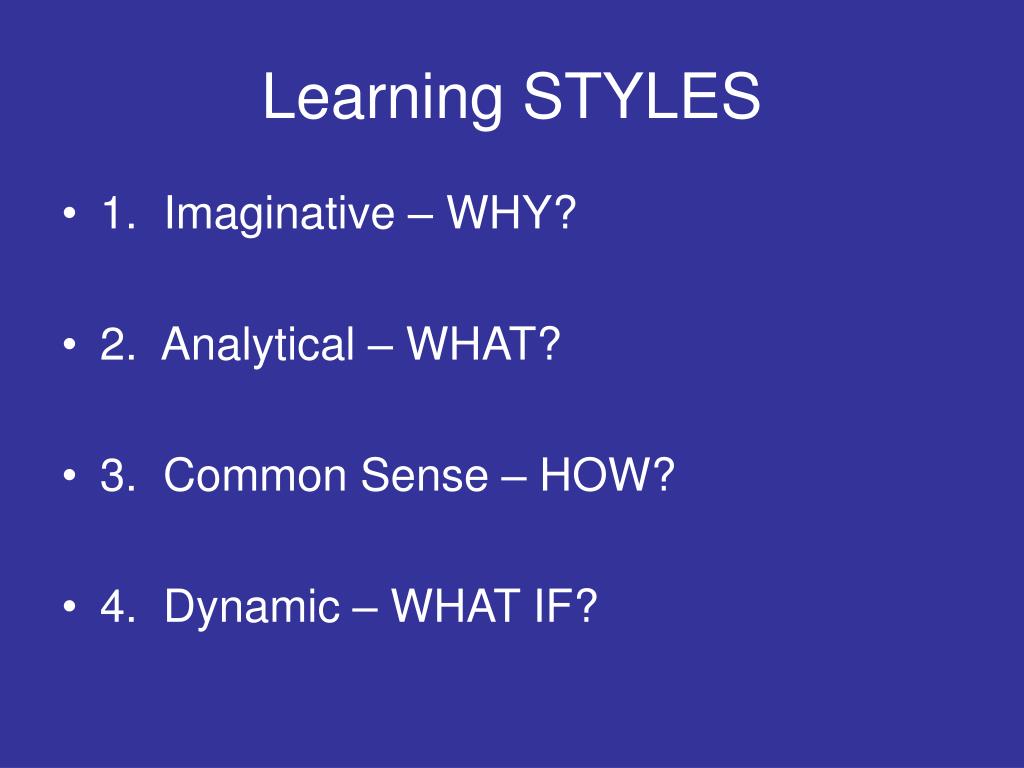 Learning STYLES

• 1. Imaginative – WHY?

• 2. Analytical – WHAT?

• 3. Common Sense – HOW?

• 4. Dynamic – WHAT IF?